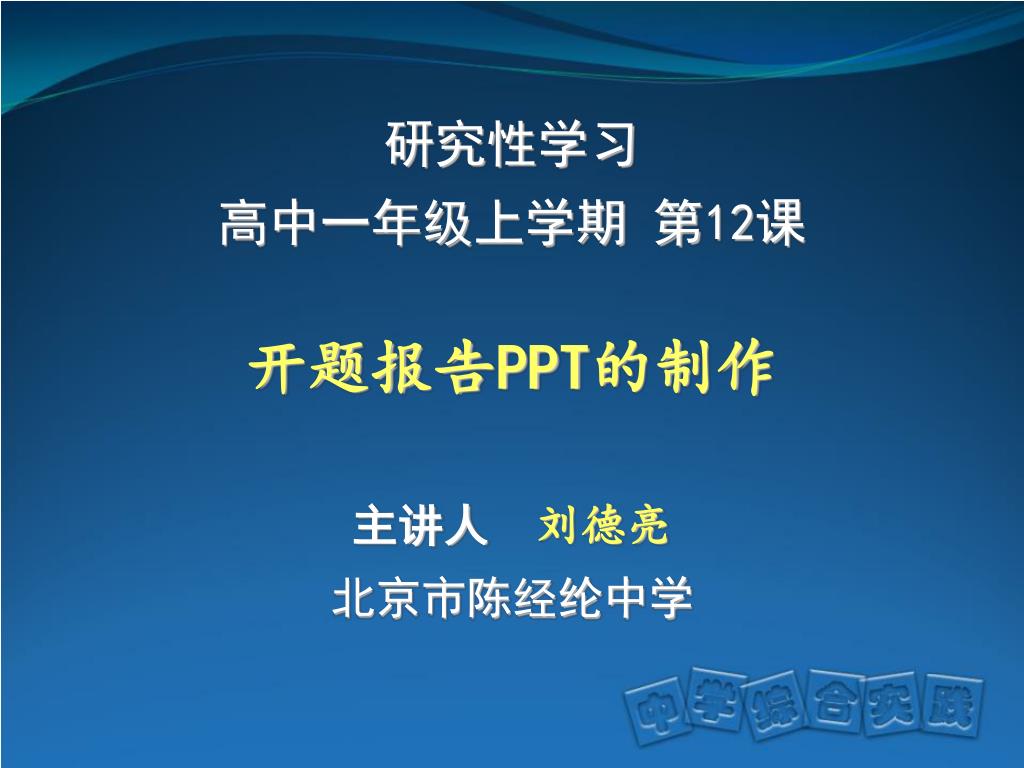 研究性学习
高中一年级上学期 第12课

开题报告PPT的制作

主讲人 刘德亮
北京市陈经纶中学

中学综合实践